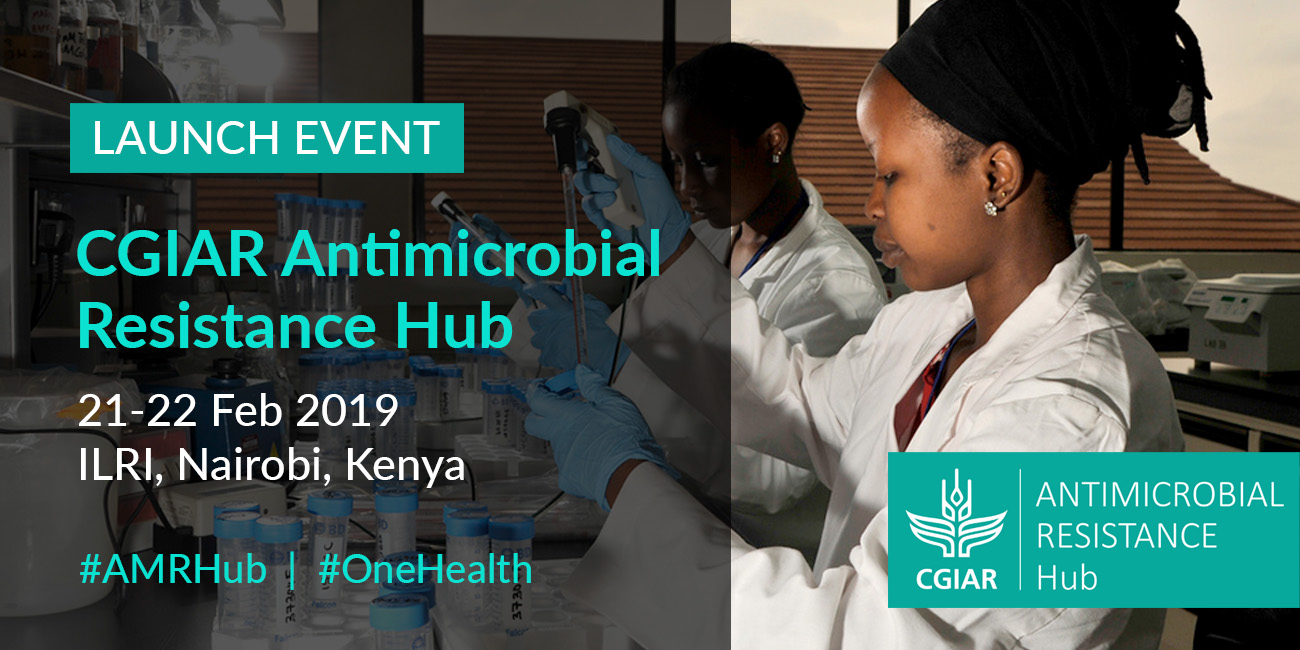 LAUNCH EVENT

CGIAR Antimicrobial Resistance Hub

21-22 Feb 2019
ILRI, Nairobi, Kenya

#AMRHub | #OneHealth

CGIAR

ANTIMICROBIAL RESISTANCE Hub